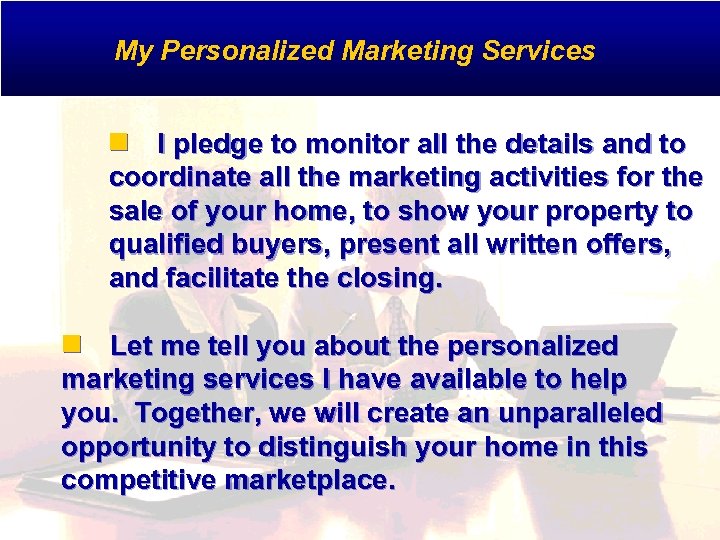 My Personalized Marketing Services

I pledge to monitor all the details and to coordinate all the marketing activities for the sale of your home, to show your property to qualified buyers, present all written offers, and facilitate the closing.

Let me tell you about the personalized marketing services I have available to help you. Together, we will create an unparalleled opportunity to distinguish your home in this competitive marketplace.